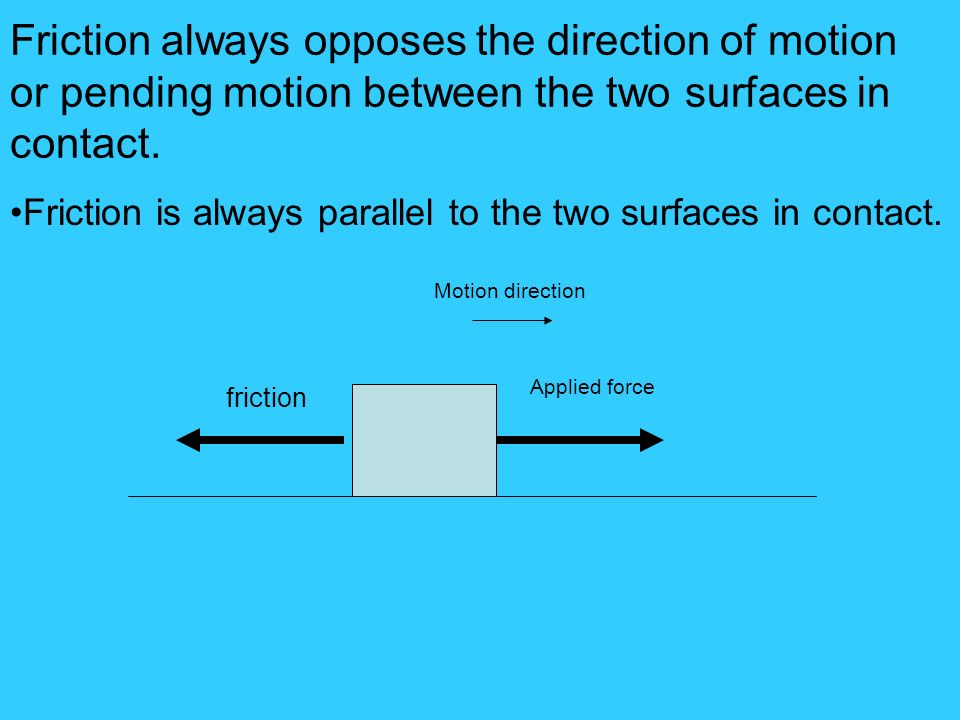 Friction always opposes the direction of motion or pending motion between the two surfaces in contact.

•Friction is always parallel to the two surfaces in contact.

Motion direction

friction

Applied force